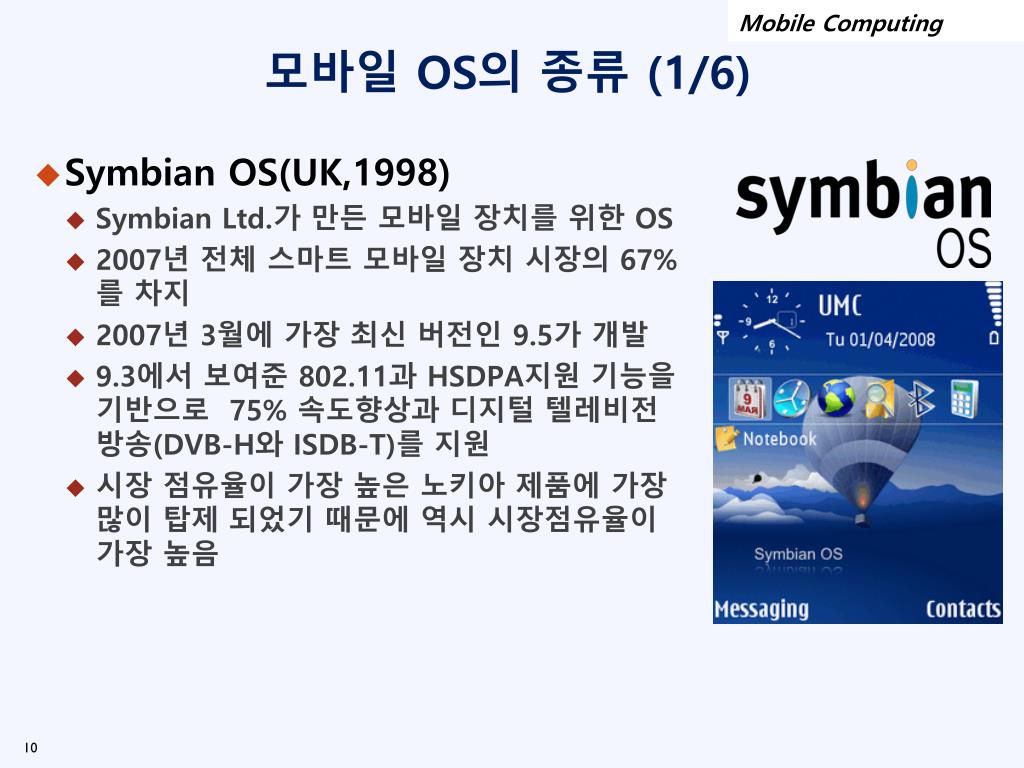 Mobile Computing

모바일 OS의 종류 (1/6)

Symbian OS(UK,1998)

Symbian Ltd.가 만든 모바일 장치를 위한 OS

2007년 전체 스마트 모바일 장치 시장의 67%를 차지

2007년 3월에 가장 최신 버전인 9.5가 개발

9.3에서 보여준 802.11과 HSDPA지원 기능을 기반으로 75% 속도향상과 디지털 텔레비전 방송(DVB-H와 ISDB-T)를 지원

시장 점유율이 가장 높은 노키아 제품에 가장 많이 탑제 되었기 때문에 역시 시장점유율이 가장 높음

symbian OS

12
9
6
UMC
Tu 01/04/2008
9
MAR
Notebook
Symbian OS
Messaging
Contacts

10